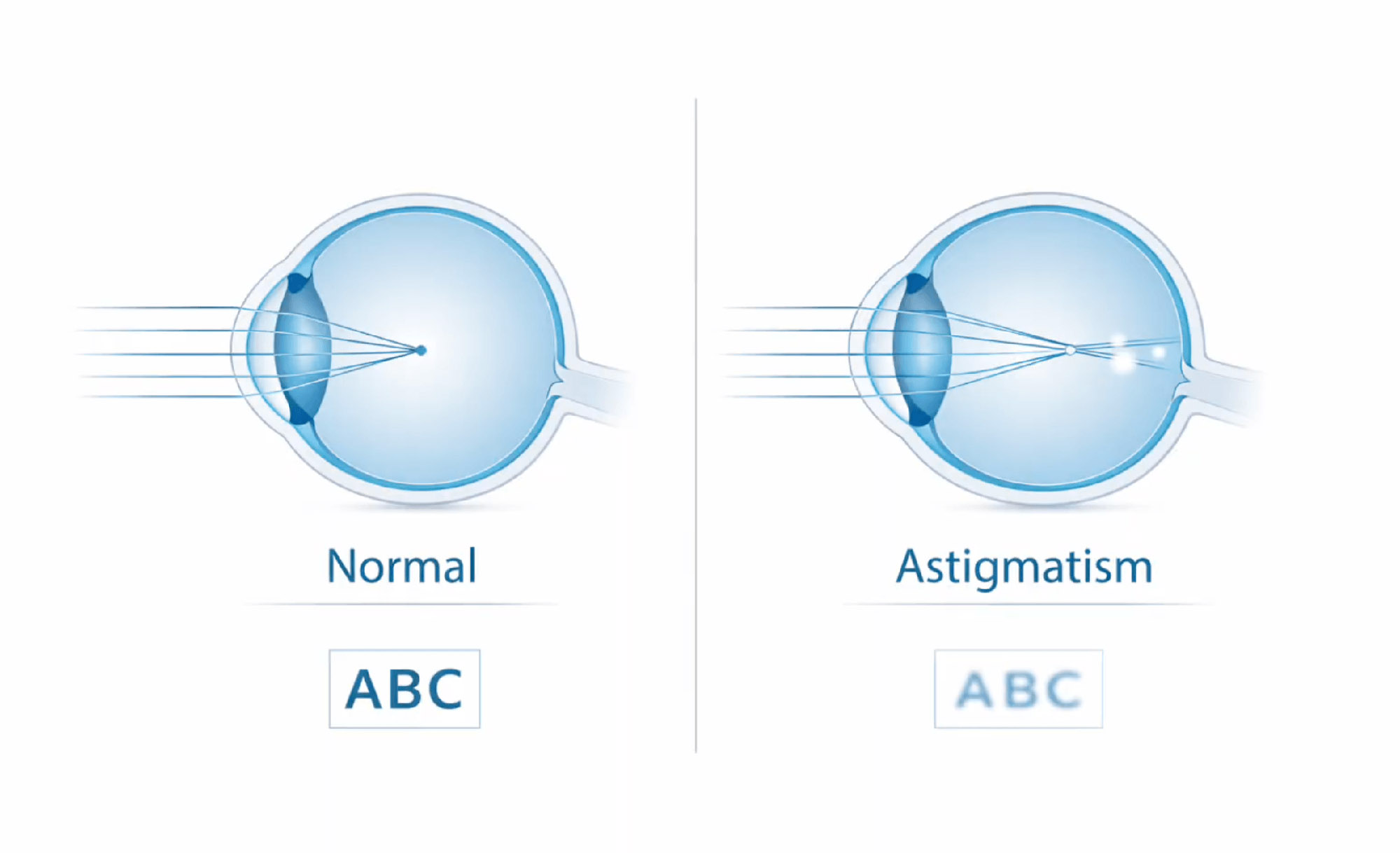 Normal

ABC

Astigmatism

ABC